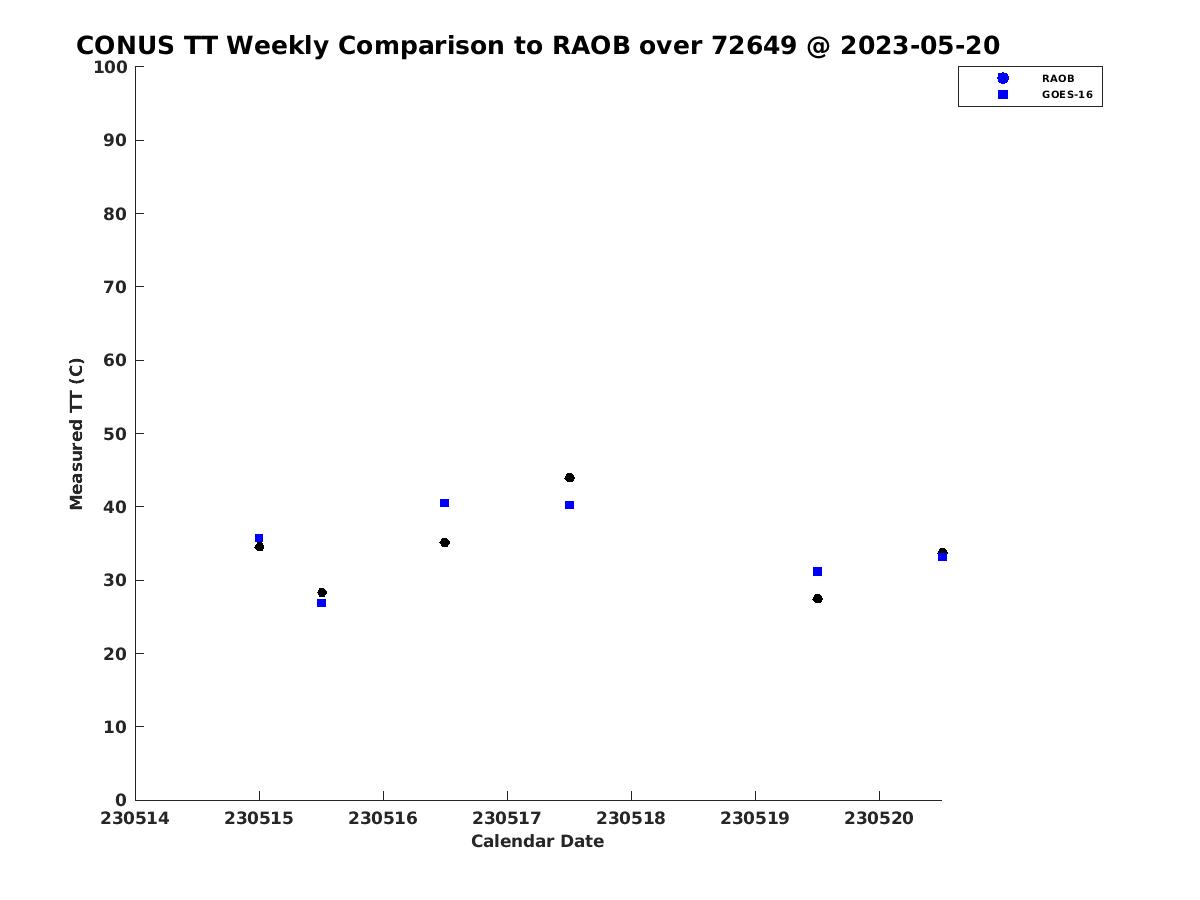 CONUS TT Weekly Comparison to RAOB over 72649 @ 2023-05-20

RAOB
GOES-16

Measured TT (C)

100
90
80
70
60
50
40
30
20
10
0

230514
230515
230516
230517
230518
230519
230520

Calendar Date